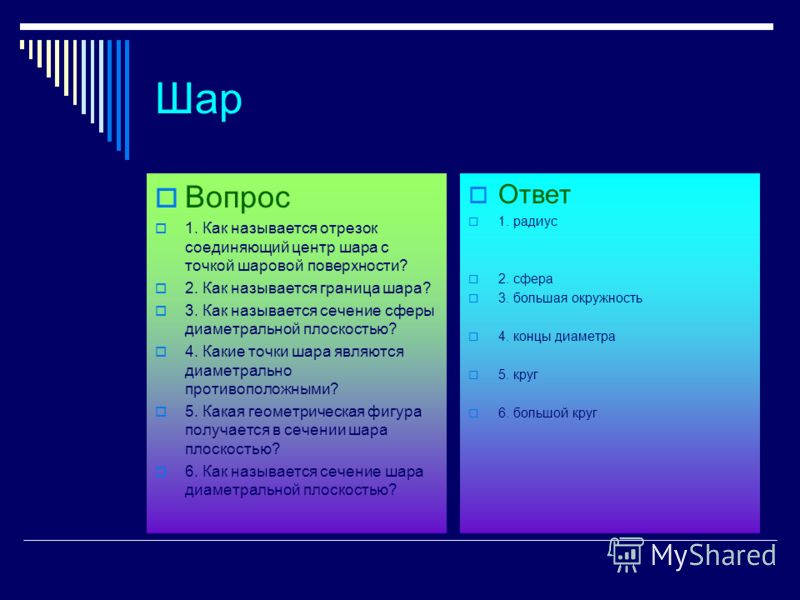 Шар

Вопрос

1. Как называется отрезок соединяющий центр шара с точкой шаровой поверхности?

2. Как называется граница шара?

3. Как называется сечение сферы диаметральной плоскостью?

4. Какие точки шара являются диаметрально противоположными?

5. Какая геометрическая фигура получается в сечении шара плоскостью?

6. Как называется сечение шара диаметральной плоскостью?

Ответ

1. радиус

2. сфера

3. большая окружность

4. концы диаметра

5. круг

6. большой круг

MyShared